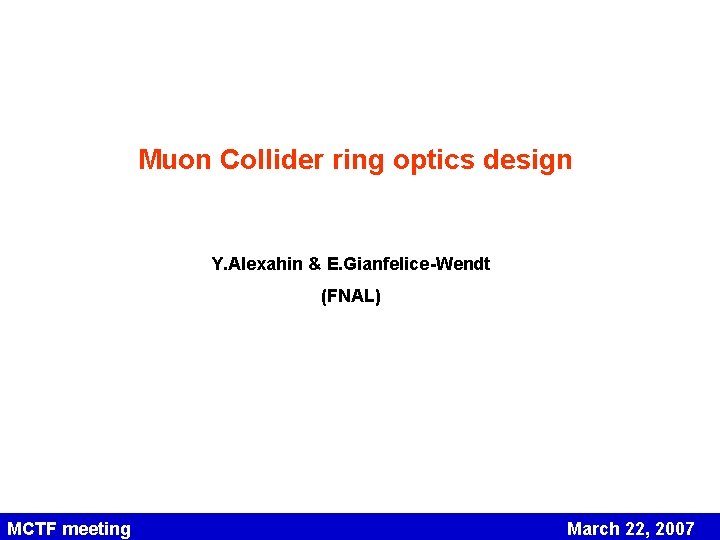 Muon Collider ring optics design

Y.Alexahin & E.Gianfelice-Wendt

(FNAL)

MCTF meeting

March 22, 2007